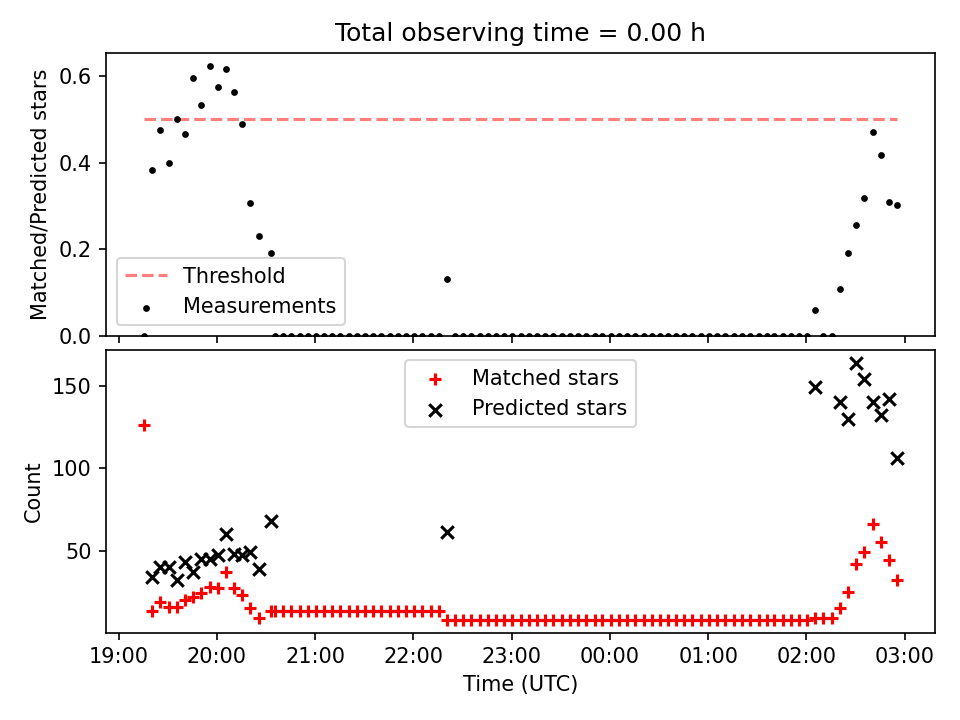 Total observing time = 0.00 h

Matched/Predicted stars

0.6
0.4
0.2
0.0

Threshold
Measurements

Count

150
100
50

Matched stars
Predicted stars

19:00 20:00 21:00 22:00 23:00 00:00 01:00 02:00 03:00

Time (UTC)